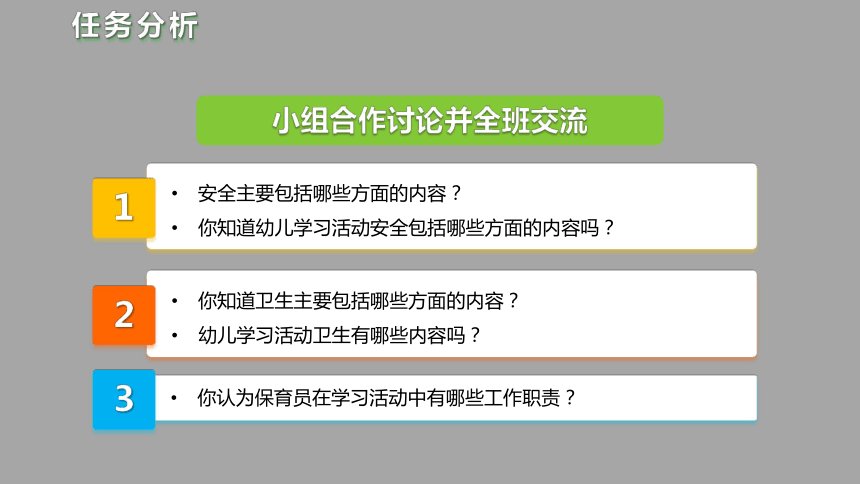 任务分析

小组合作讨论并全班交流

1

• 安全主要包括哪些方面的内容？
• 你知道幼儿学习活动安全包括哪些方面的内容吗？

2

• 你知道卫生主要包括哪些方面的内容？
• 幼儿学习活动卫生有哪些内容吗？

3

• 你认为保育员在学习活动中有哪些工作职责？